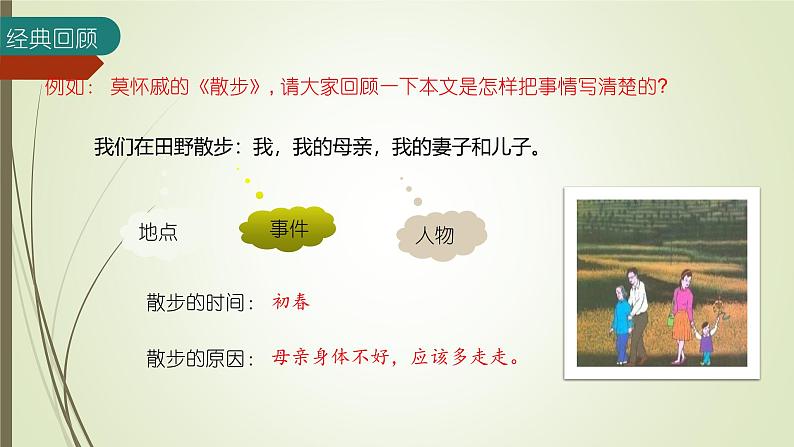 经典回顾

例如：莫怀戚的《散步》，请大家回顾一下本文是怎样把事情写清楚的？

我们在田野散步：我，我的母亲，我的妻子和儿子。

地点

事件

人物

散步的时间：初春

散步的原因：母亲身体不好，应该多走走。